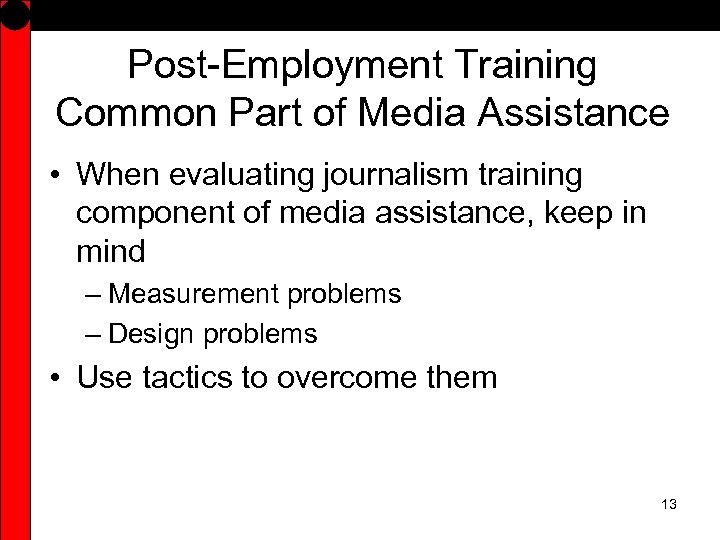 Post-Employment Training Common Part of Media Assistance

• When evaluating journalism training component of media assistance, keep in mind
– Measurement problems
– Design problems
• Use tactics to overcome them

13